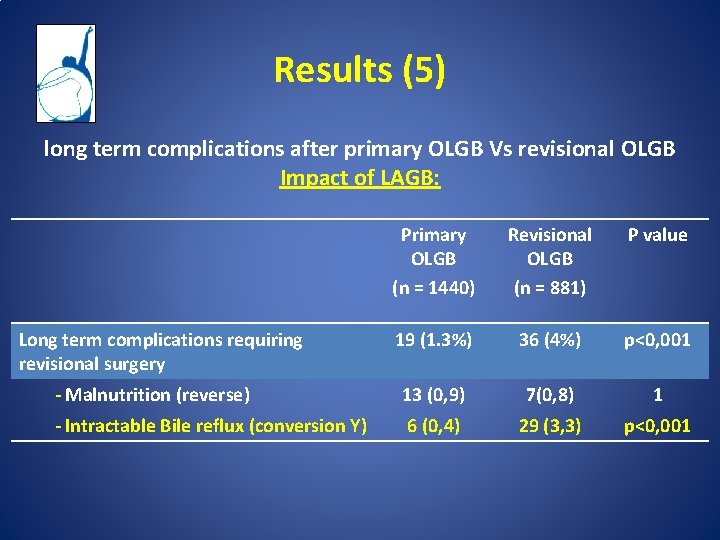 Results (5)

long term complications after primary OLGB Vs revisional OLGB
Impact of LAGB:

| | Primary OLGB (n = 1440) | Revisional OLGB (n = 881) | P value |
|---|---|---|---|
| Long term complications requiring revisional surgery | 19 (1.3%) | 36 (4%) | p<0,001 |
| - Malnutrition (reverse) | 13 (0,9) | 7(0,8) | 1 |
| - Intractable Bile reflux (conversion Y) | 6 (0,4) | 29 (3,3) | p<0,001 |